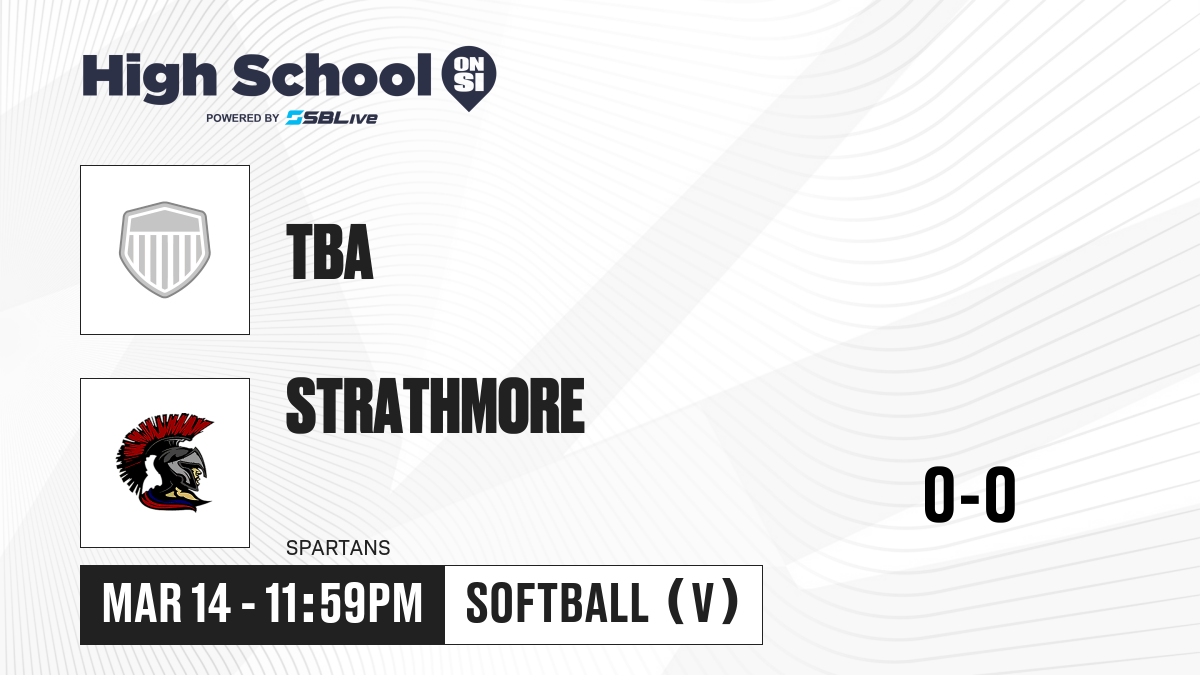 High School ON SI
POWERED BY SBLive

TBA

STRATHMORE

SPARTANS

0-0

MAR 14 - 11:59PM

SOFTBALL (V)